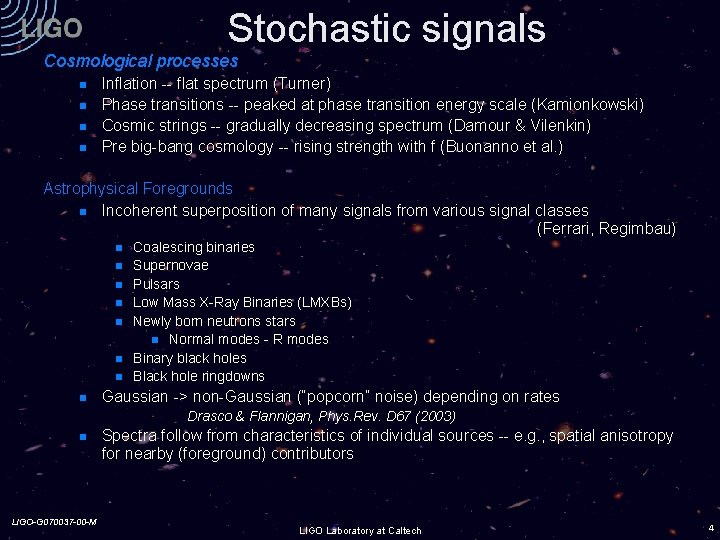 LIGO

Stochastic signals

Cosmological processes

- Inflation -- flat spectrum (Turner)
- Phase transitions -- peaked at phase transition energy scale (Kamionkowski)
- Cosmic strings -- gradually decreasing spectrum (Damour & Vilenkin)
- Pre big-bang cosmology -- rising strength with f (Buonanno et al.)

Astrophysical Foregrounds

- Incoherent superposition of many signals from various signal classes (Ferrari, Regimbau)
  - Coalescing binaries
  - Supernovae
  - Pulsars
  - Low Mass X-Ray Binaries (LMXBs)
  - Newly born neutrons stars
    - Normal modes - R modes
  - Binary black holes
  - Black hole ringdowns
- Gaussian -> non-Gaussian ("popcorn" noise) depending on rates
  Drasco & Flannigan, Phys.Rev. D67 (2003)
- Spectra follow from characteristics of individual sources -- e.g., spatial anisotropy for nearby (foreground) contributors

LIGO-G070037-00-M

LIGO Laboratory at Caltech

4